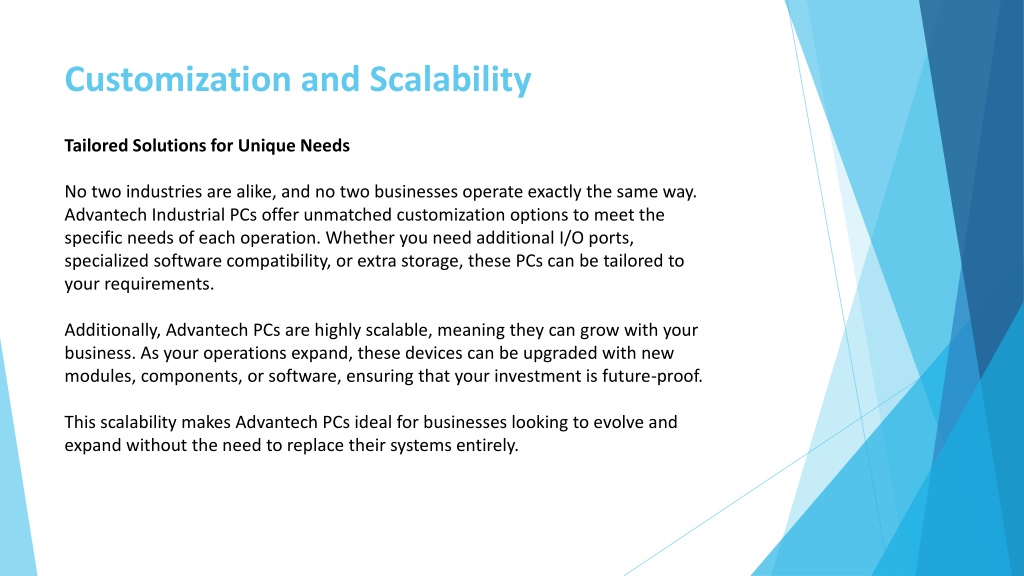 Customization and Scalability

Tailored Solutions for Unique Needs

No two industries are alike, and no two businesses operate exactly the same way. Advantech Industrial PCs offer unmatched customization options to meet the specific needs of each operation. Whether you need additional I/O ports, specialized software compatibility, or extra storage, these PCs can be tailored to your requirements.

Additionally, Advantech PCs are highly scalable, meaning they can grow with your business. As your operations expand, these devices can be upgraded with new modules, components, or software, ensuring that your investment is future-proof.

This scalability makes Advantech PCs ideal for businesses looking to evolve and expand without the need to replace their systems entirely.